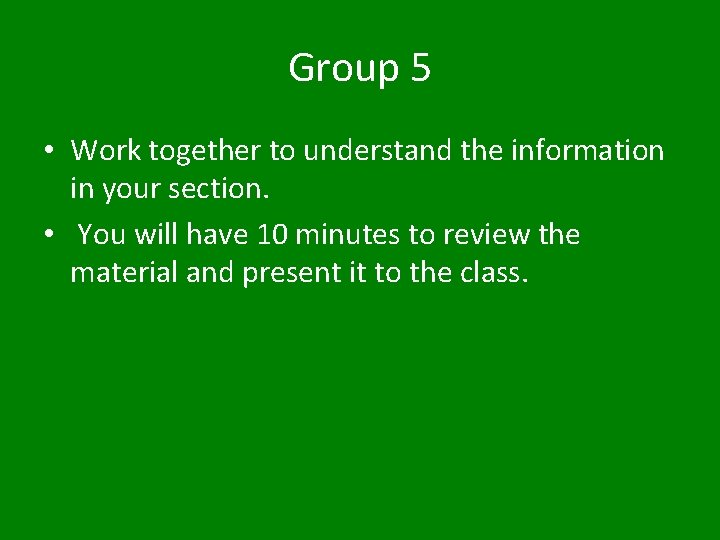 Group 5

• Work together to understand the information in your section.

• You will have 10 minutes to review the material and present it to the class.